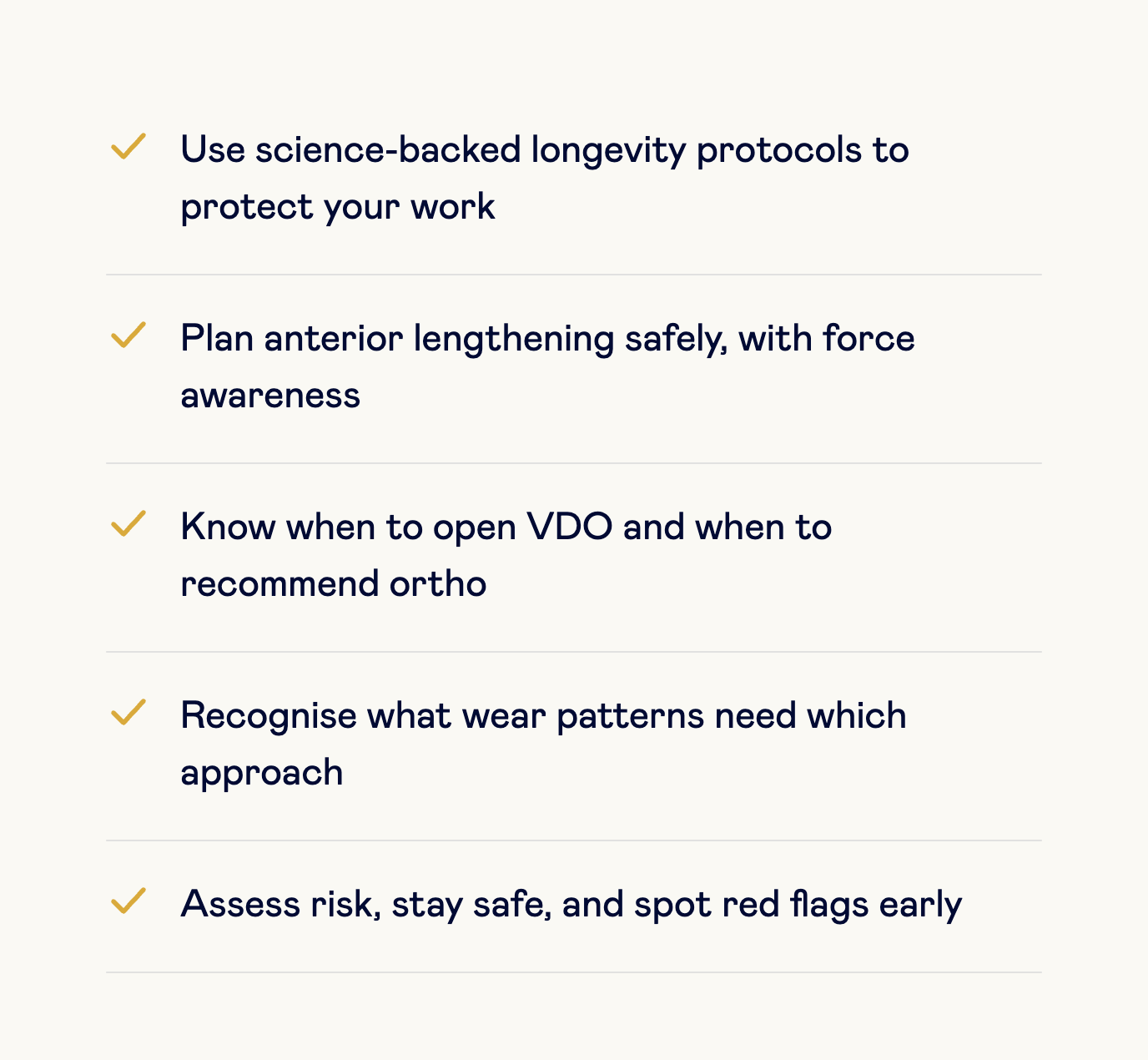 Use science-backed longevity protocols to protect your work

Plan anterior lengthening safely, with force awareness

Know when to open VDO and when to recommend ortho

Recognise what wear patterns need which approach

Assess risk, stay safe, and spot red flags early